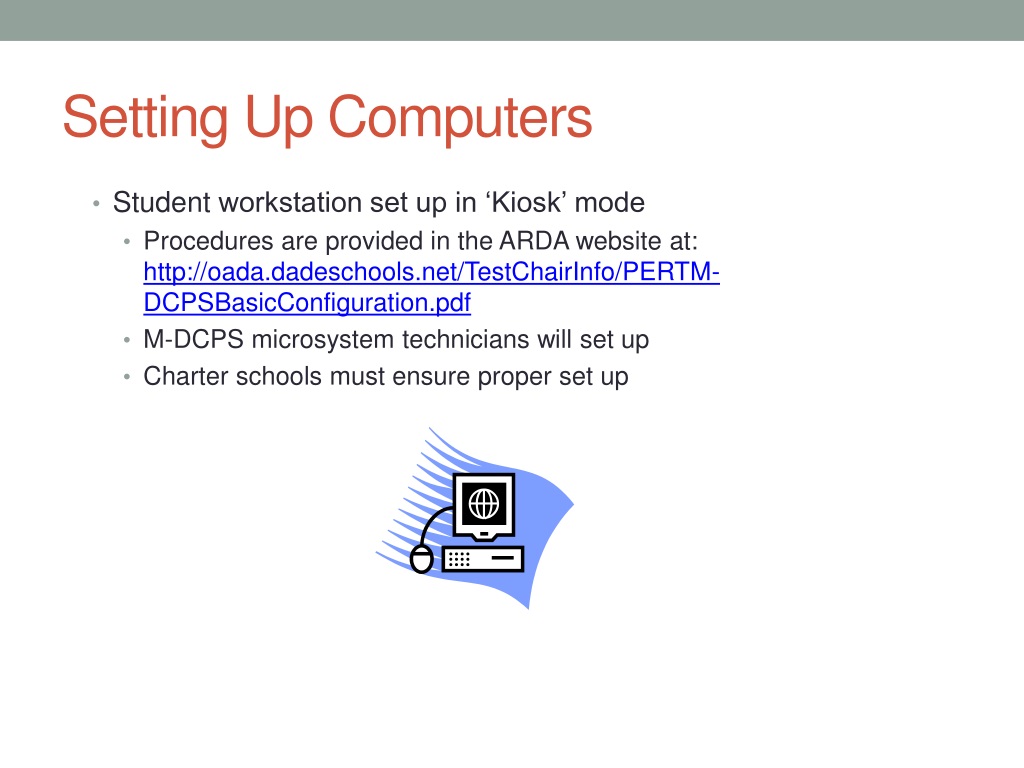 Setting Up Computers

• Student workstation set up in ‘Kiosk’ mode
  • Procedures are provided in the ARDA website at: http://oada.dadeschools.net/TestChairInfo/PERTM-DCPSBasicConfiguration.pdf
  • M-DCPS microsystem technicians will set up
  • Charter schools must ensure proper set up